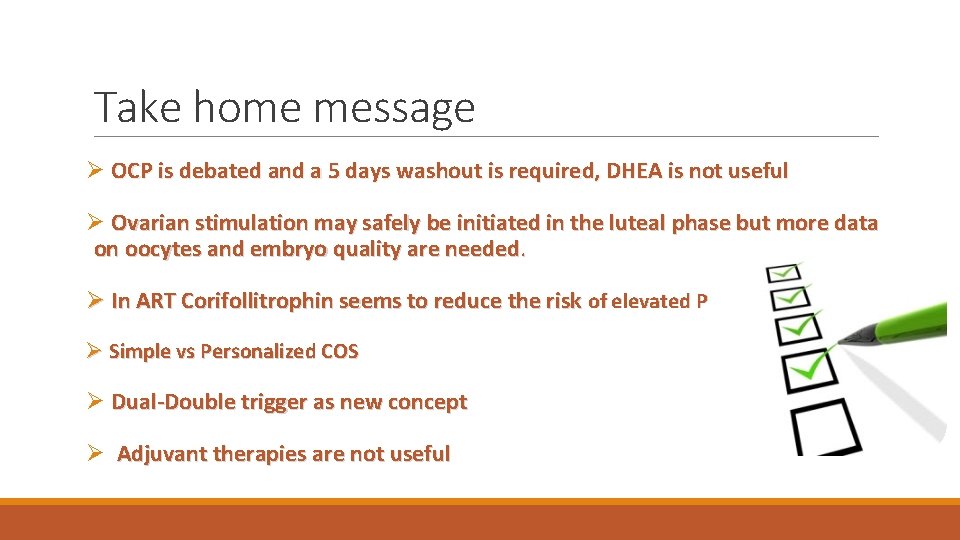 Take home message

➢ OCP is debated and a 5 days washout is required, DHEA is not useful

➢ Ovarian stimulation may safely be initiated in the luteal phase but more data on oocytes and embryo quality are needed.

➢ In ART Corifollitrophin seems to reduce the risk of elevated P

➢ Simple vs Personalized COS

➢ Dual-Double trigger as new concept

➢ Adjuvant therapies are not useful